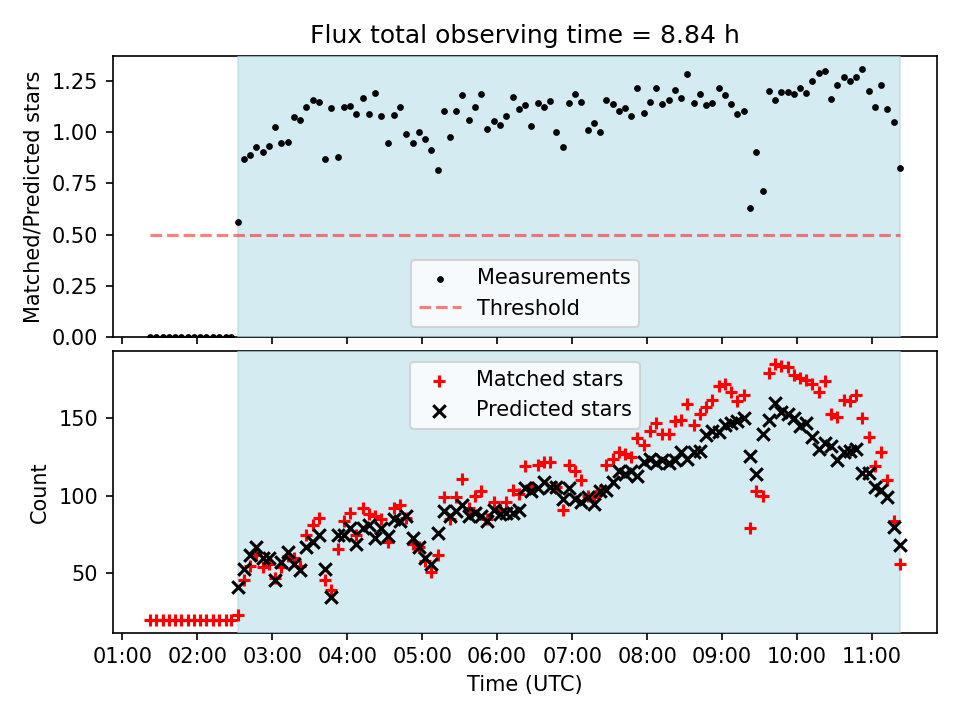 Flux total observing time = 8.84 h

Matched/Predicted stars

1.25
1.00
0.75
0.50
0.25
0.00

Measurements
Threshold

Matched stars
Predicted stars

Count

150
100
50

01:00 02:00 03:00 04:00 05:00 06:00 07:00 08:00 09:00 10:00 11:00

Time (UTC)